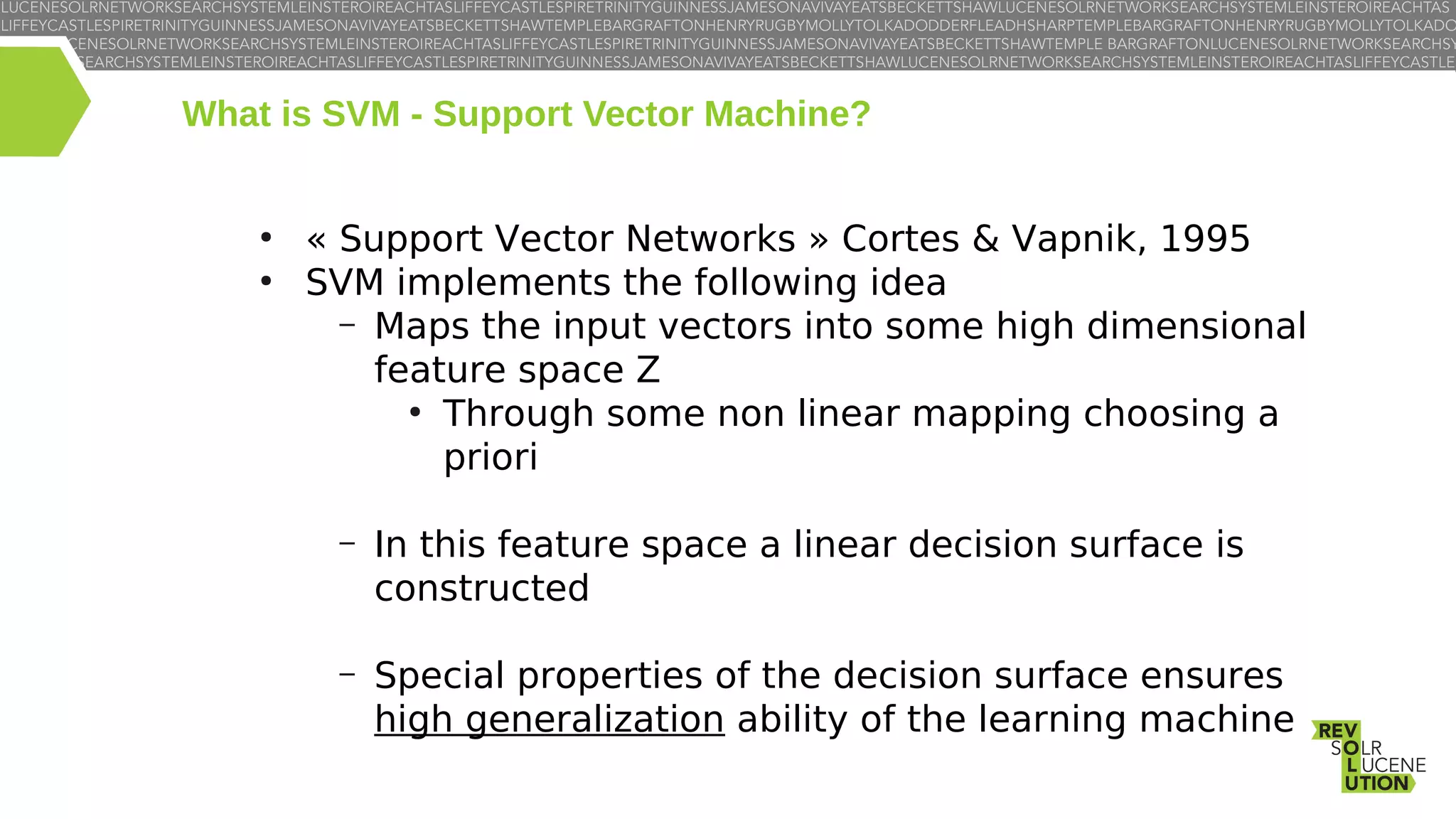 LUCENESOLRNETWORKSEARCHSYSTEMLEINSTEROIREACHTASLIFFEYCASTLESPIRETRINITYGUINNESSJAMESONAVIVAYEATSBECKETTSHAWLUCENESOLRNETWORKSEARCHSYSTEMLEINSTEROIREACHTAS
LIFFEYCASTLESPIRETRINITYGUINNESSJAMESONAVIVAYEATSBECKETTSHAWTEMPLEBARGRAFTONHENRYRUGBYMOLLYTOLKADODDERFLEADHSHARPTEMPLEBARGRAFTONHENRYRUGBYMOLLYTOLKADO
CENESOLRNETWORKSEARCHSYSTEMLEINSTEROIREACHTASLIFFEYCASTLESPIRETRINITYGUINNESSJAMESONAVIVAYEATSBECKETTSHAWTEMPLE BARGRAFTONLUCENESOLRNETWORKSEARCHSY
EARCHSYSTEMLEINSTEROIREACHTASLIFFEYCASTLESPIRETRINITYGUINNESSJAMESONAVIVAYEATSBECKETTSHAWLUCENESOLRNETWORKSEARCHSYSTEMLEINSTEROIREACHTASLIFFEYCASTLE

What is SVM - Support Vector Machine?

• « Support Vector Networks » Cortes & Vapnik, 1995
• SVM implements the following idea
– Maps the input vectors into some high dimensional feature space Z
• Through some non linear mapping choosing a priori

– In this feature space a linear decision surface is constructed

– Special properties of the decision surface ensures high generalization ability of the learning machine

REV
SOLR
LUCENE
UTION